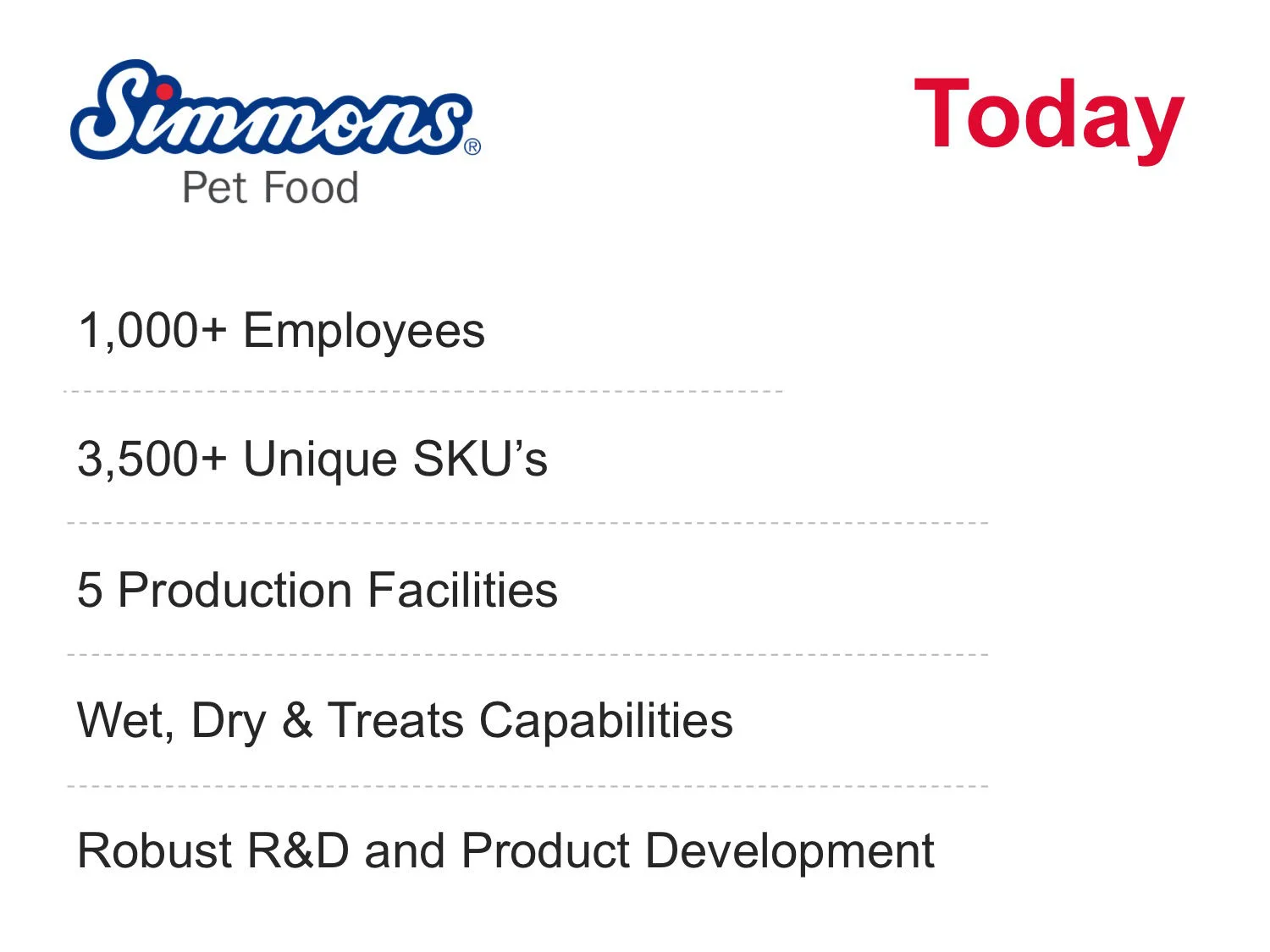 Simmons®
Pet Food

Today

1,000+ Employees

3,500+ Unique SKU’s

5 Production Facilities

Wet, Dry & Treats Capabilities

Robust R&D and Product Development